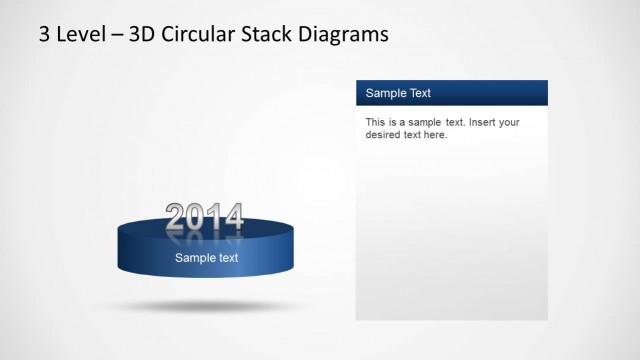 3 Level – 3D Circular Stack Diagrams

2014

Sample text

Sample Text

This is a sample text. Insert your desired text here.